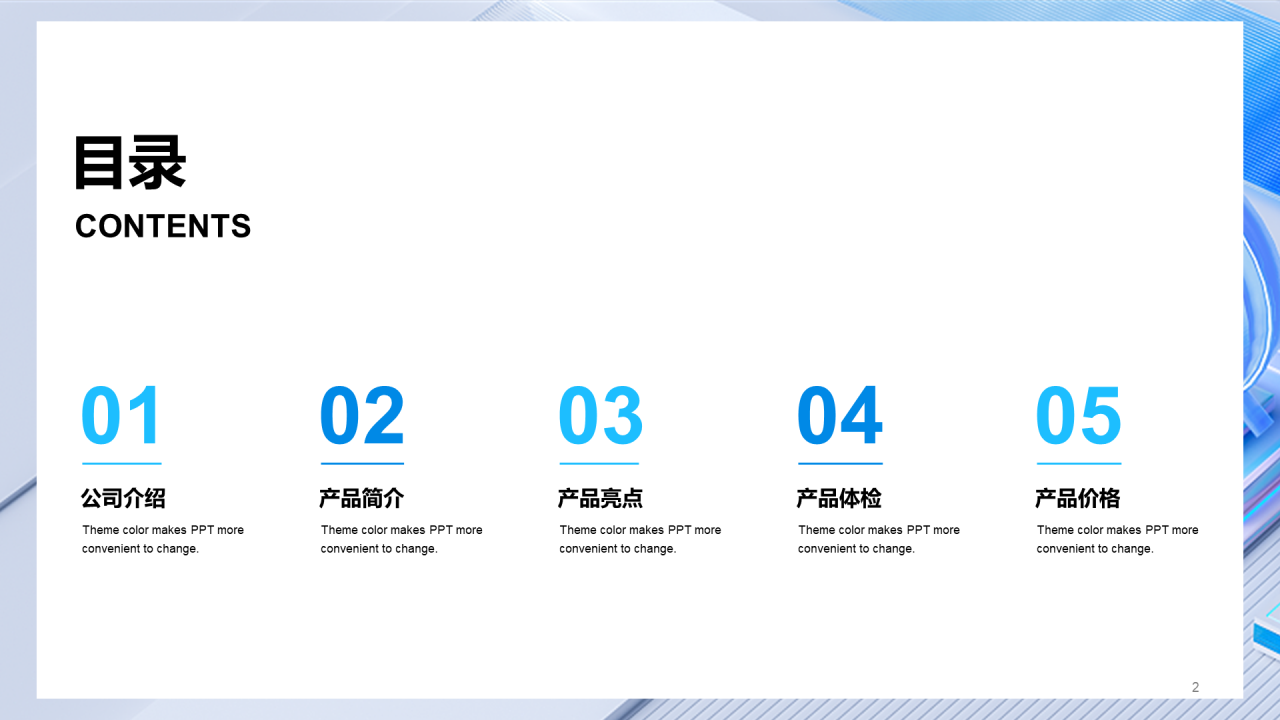 目录
CONTENTS

01
公司介绍
Theme color makes PPT more convenient to change.

02
产品简介
Theme color makes PPT more convenient to change.

03
产品亮点
Theme color makes PPT more convenient to change.

04
产品体检
Theme color makes PPT more convenient to change.

05
产品价格
Theme color makes PPT more convenient to change.

2